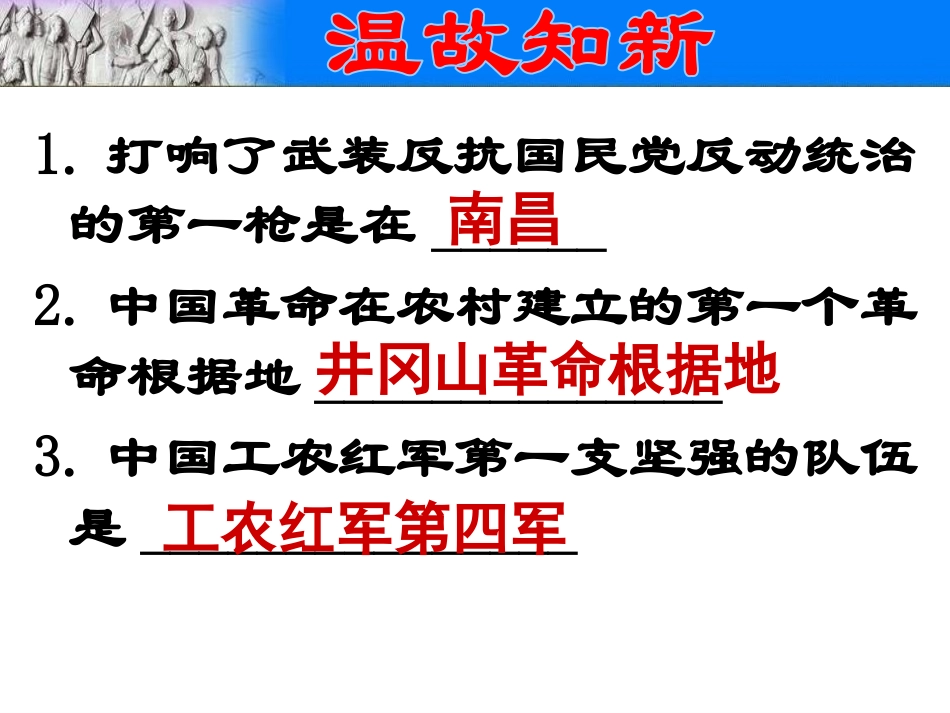 温故知新

1. 打响了武装反抗国民党反动统治的第一枪是在 南昌

2. 中国革命在农村建立的第一个革命根据地 井冈山革命根据地

3. 中国工农红军第一支坚强的队伍是 工农红军第四军